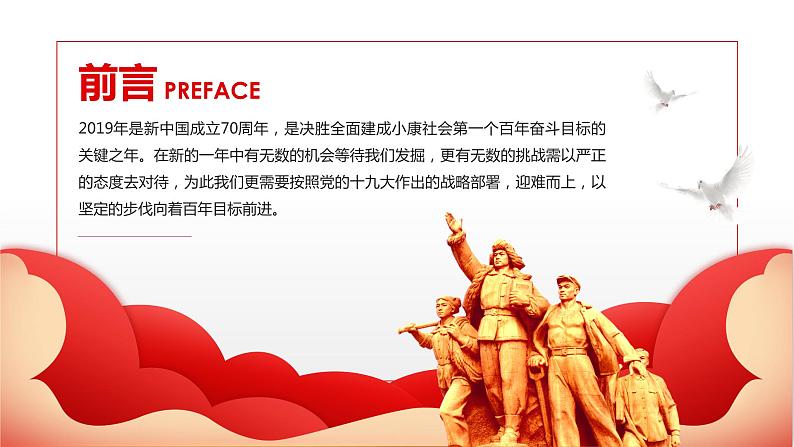 前言 PREFACE

2019年是新中国成立70周年，是决胜全面建成小康社会第一个百年奋斗目标的关键之年。在新的一年中有无数的机会等待我们发掘，更有无数的挑战需以严正的态度去对待，为此我们更需要按照党的十九大作出的战略部署，迎难而上，以坚定的步伐向着百年目标前进。